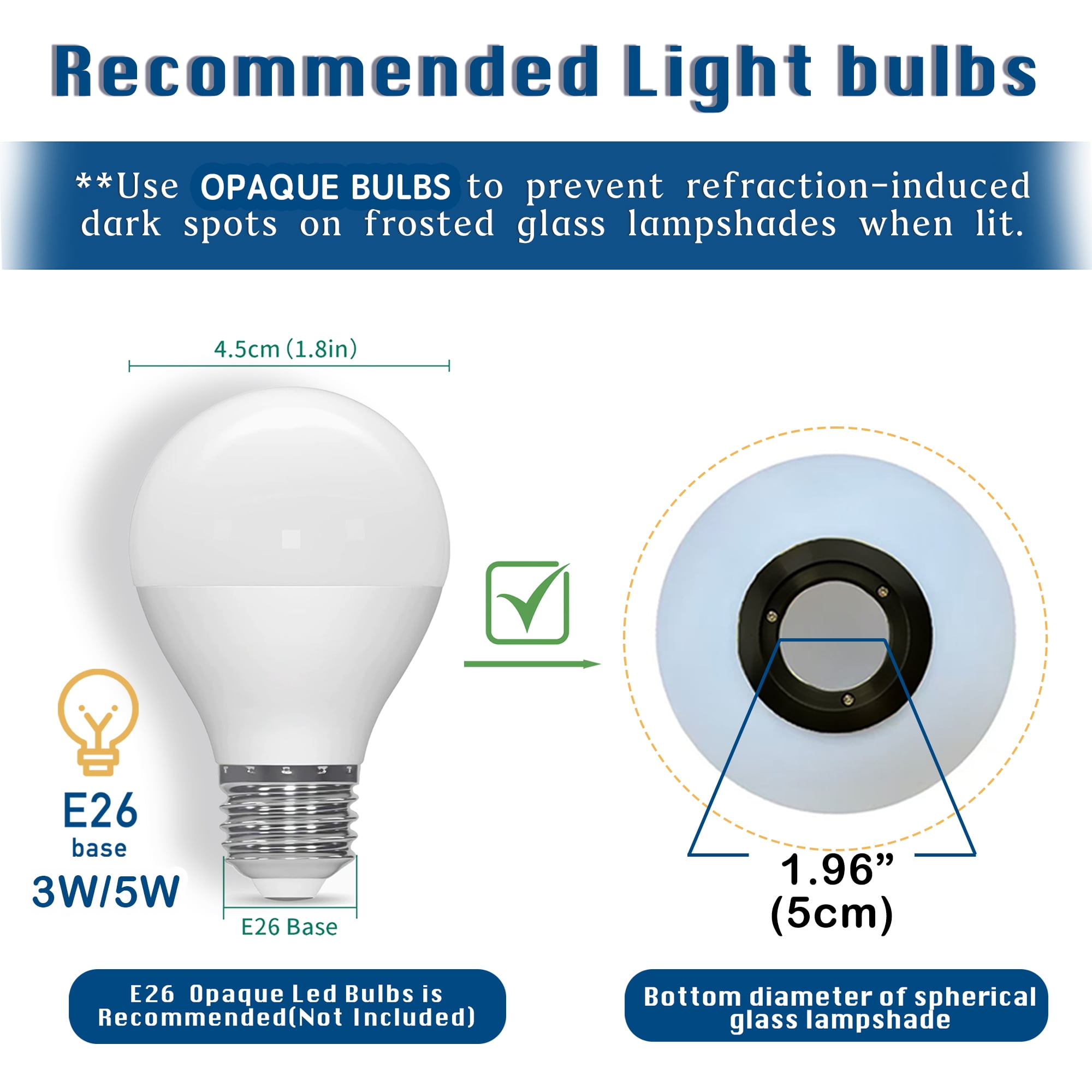 Recommended Light bulbs

**Use OPAQUE BULBS to prevent refraction-induced dark spots on frosted glass lampshades when lit.

4.5cm (1.8in)

E26
base
3W/5W

E26 Base

1.96”
(5cm)

E26 Opaque Led Bulbs is Recommended(Not Included)

Bottom diameter of spherical glass lampshade